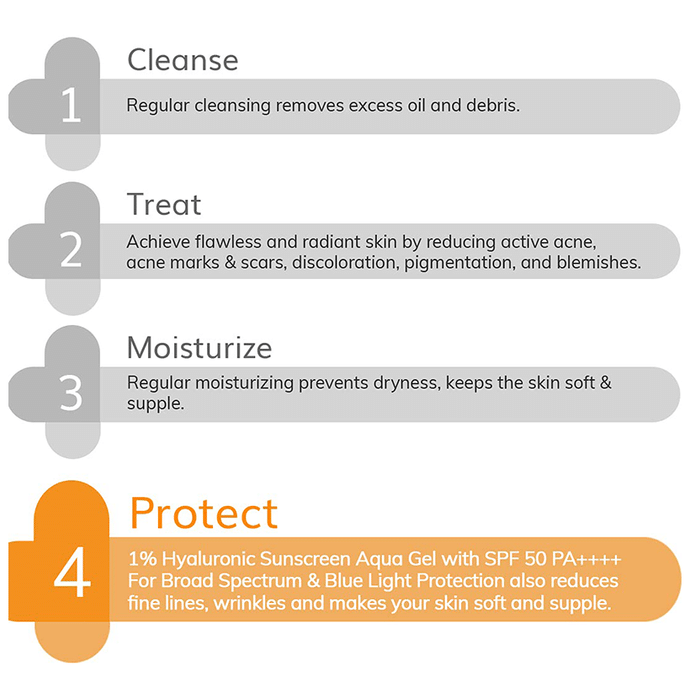 1

Cleanse

Regular cleansing removes excess oil and debris.

2

Treat

Achieve flawless and radiant skin by reducing active acne, acne marks & scars, discoloration, pigmentation, and blemishes.

3

Moisturize

Regular moisturizing prevents dryness, keeps the skin soft & supple.

4

Protect

1% Hyaluronic Sunscreen Aqua Gel with SPF 50 PA++++ For Broad Spectrum & Blue Light Protection also reduces fine lines, wrinkles and makes your skin soft and supple.